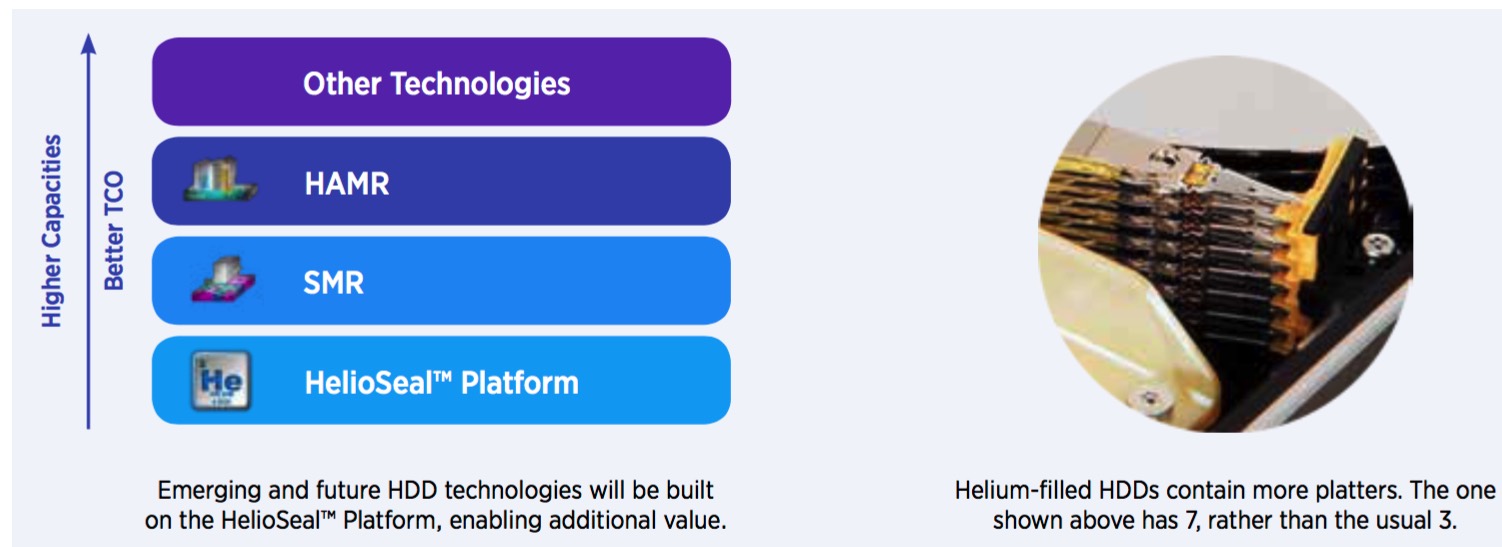 Higher Capacities

Better TCO

Other Technologies

HAMR

SMR

He

HelioSeal™ Platform

Emerging and future HDD technologies will be built on the HelioSeal™ Platform, enabling additional value.

Helium-filled HDDs contain more platters. The one shown above has 7, rather than the usual 3.